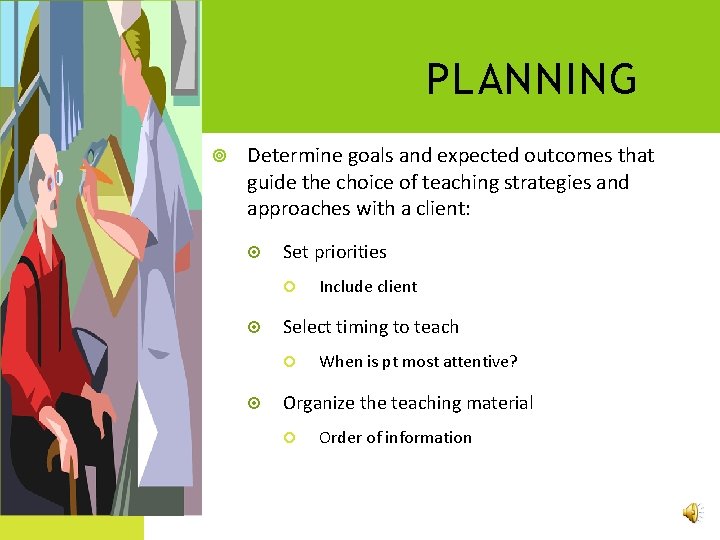 PLANNING

Determine goals and expected outcomes that guide the choice of teaching strategies and approaches with a client:

Set priorities

Include client

Select timing to teach

When is pt most attentive?

Organize the teaching material

Order of information